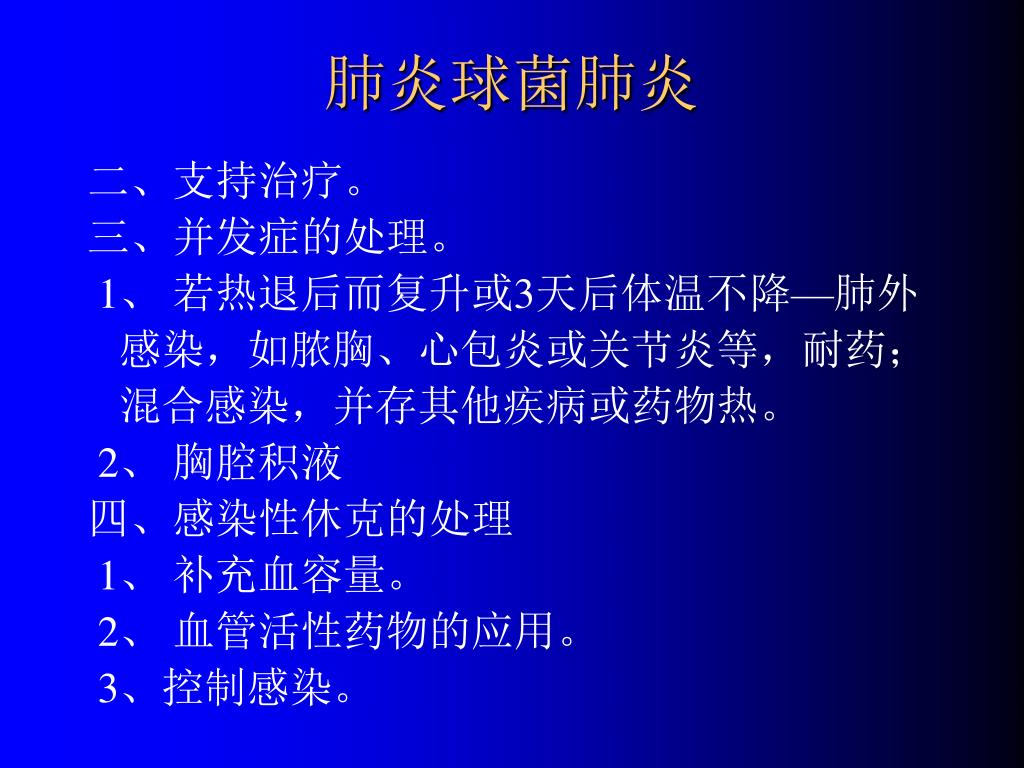 肺炎球菌肺炎

二、支持治疗。
三、并发症的处理。
1、 若热退后而复升或3天后体温不降—肺外感染，如脓胸、心包炎或关节炎等，耐药；混合感染，并存其他疾病或药物热。
2、 胸腔积液
四、感染性休克的处理
1、 补充血容量。
2、 血管活性药物的应用。
3、控制感染。